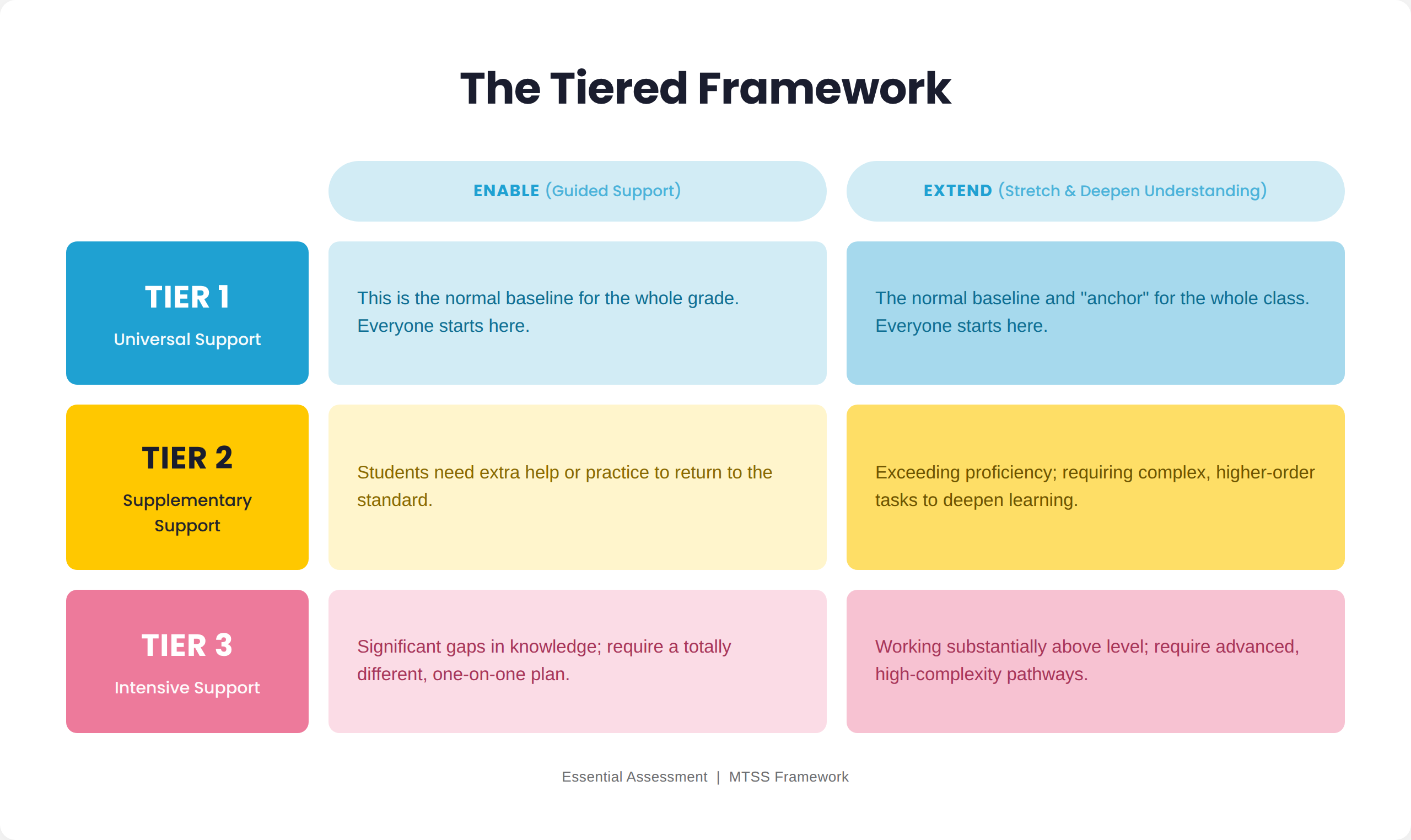 The Tiered Framework

| | ENABLE (Guided Support) | EXTEND (Stretch & Deepen Understanding) |
|---|---|---|
| TIER 1 Universal Support | This is the normal baseline for the whole grade. Everyone starts here. | The normal baseline and "anchor" for the whole class. Everyone starts here. |
| TIER 2 Supplementary Support | Students need extra help or practice to return to the standard. | Exceeding proficiency; requiring complex, higher-order tasks to deepen learning. |
| TIER 3 Intensive Support | Significant gaps in knowledge; require a totally different, one-on-one plan. | Working substantially above level; require advanced, high-complexity pathways. |

Essential Assessment | MTSS Framework